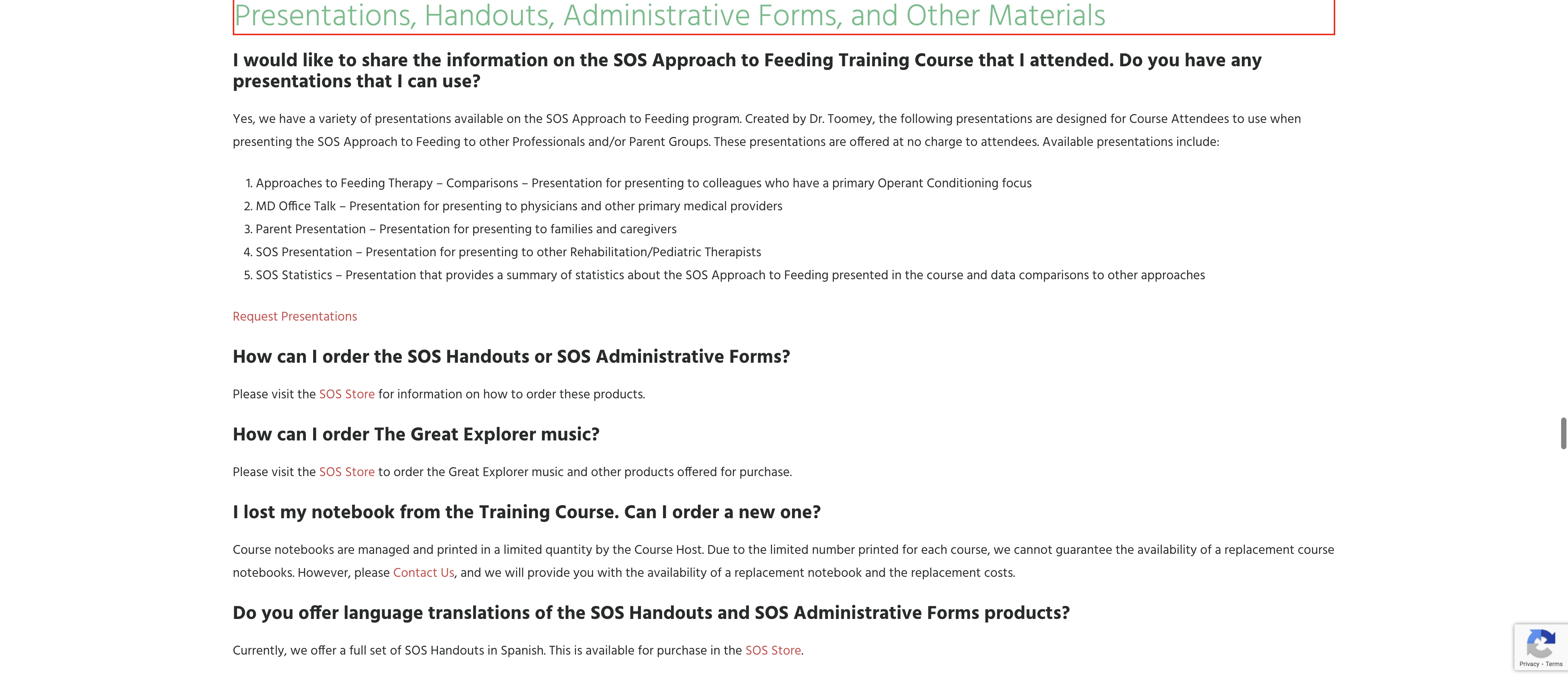 Presentations, Handouts, Administrative Forms, and Other Materials

I would like to share the information on the SOS Approach to Feeding Training Course that I attended. Do you have any presentations that I can use?

Yes, we have a variety of presentations available on the SOS Approach to Feeding program. Created by Dr. Toomey, the following presentations are designed for Course Attendees to use when presenting the SOS Approach to Feeding to other Professionals and/or Parent Groups. These presentations are offered at no charge to attendees. Available presentations include:

1. Approaches to Feeding Therapy – Comparisons – Presentation for presenting to colleagues who have a primary Operant Conditioning focus
2. MD Office Talk – Presentation for presenting to physicians and other primary medical providers
3. Parent Presentation – Presentation for presenting to families and caregivers
4. SOS Presentation – Presentation for presenting to other Rehabilitation/Pediatric Therapists
5. SOS Statistics – Presentation that provides a summary of statistics about the SOS Approach to Feeding presented in the course and data comparisons to other approaches

Request Presentations

How can I order the SOS Handouts or SOS Administrative Forms?

Please visit the SOS Store for information on how to order these products.

How can I order The Great Explorer music?

Please visit the SOS Store to order the Great Explorer music and other products offered for purchase.

I lost my notebook from the Training Course. Can I order a new one?

Course notebooks are managed and printed in a limited quantity by the Course Host. Due to the limited number printed for each course, we cannot guarantee the availability of a replacement course notebooks. However, please Contact Us, and we will provide you with the availability of a replacement notebook and the replacement costs.

Do you offer language translations of the SOS Handouts and SOS Administrative Forms products?

Currently, we offer a full set of SOS Handouts in Spanish. This is available for purchase in the SOS Store.

Privacy - Terms